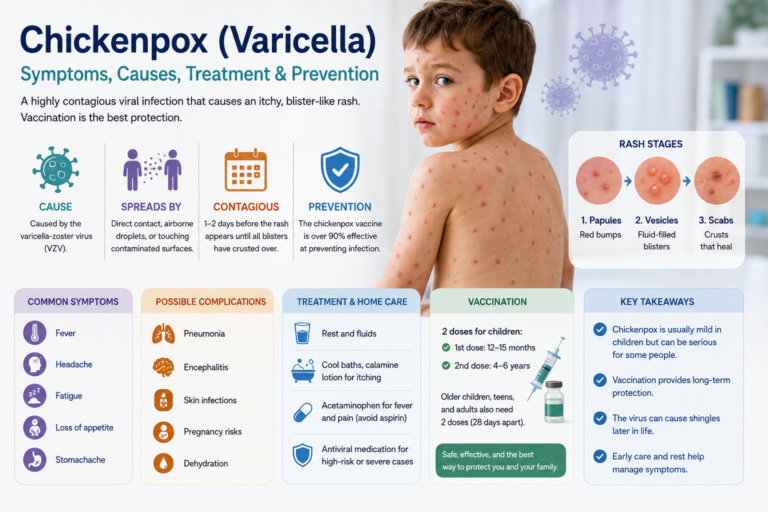 Chickenpox (Varicella)

Symptoms, Causes, Treatment & Prevention

A highly contagious viral infection that causes an itchy, blister-like rash. Vaccination is the best protection.

CAUSE
Caused by the varicella-zoster virus (VZV).

SPREADS BY
Direct contact, airborne droplets, or touching contaminated surfaces.

CONTAGIOUS
1–2 days before the rash appears until all blisters have crusted over.

PREVENTION
The chickenpox vaccine is over 90% effective at preventing infection.

RASH STAGES
1. Papules
Red bumps
2. Vesicles
Fluid-filled blisters
3. Scabs
Crusts that heal

COMMON SYMPTOMS
Fever
Headache
Fatigue
Loss of appetite
Stomachache

POSSIBLE COMPLICATIONS
Pneumonia
Encephalitis
Skin infections
Pregnancy risks
Dehydration

TREATMENT & HOME CARE
Rest and fluids
Cool baths, calamine lotion for itching
Acetaminophen for fever and pain (avoid aspirin)
Antiviral medication for high-risk or severe cases

VACCINATION
2 doses for children:
1st dose: 12–15 months
2nd dose: 4–6 years
Older children, teens, and adults also need 2 doses (28 days apart).
Safe, effective, and the best way to protect you and your family.

KEY TAKEAWAYS
Chickenpox is usually mild in children but can be serious for some people.
Vaccination provides long-term protection.
The virus can cause shingles later in life.
Early care and rest help manage symptoms.